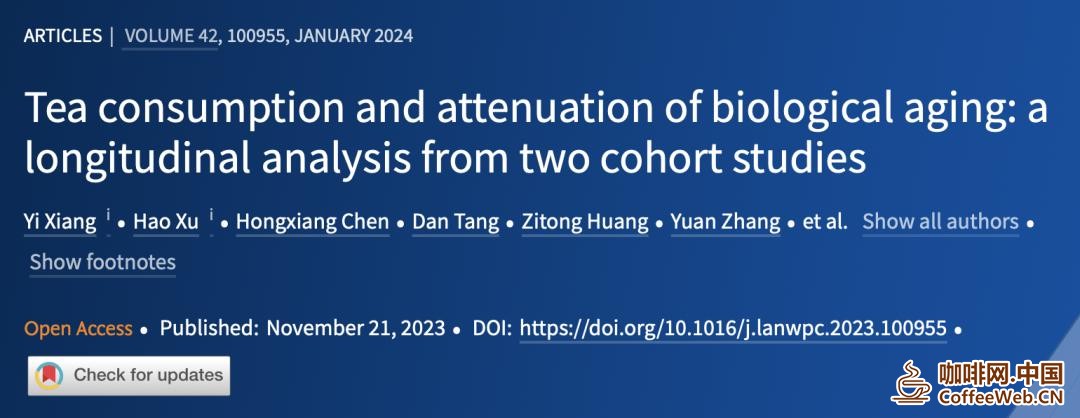 ARTICLES | VOLUME 42, 100955, JANUARY 2024

Tea consumption and attenuation of biological aging: a longitudinal analysis from two cohort studies

Yi Xiang i • Hao Xu i • Hongxiang Chen • Dan Tang • Zitong Huang • Yuan Zhang • et al. Show all authors • Show footnotes

Open Access • Published: November 21, 2023 • DOI: https://doi.org/10.1016/j.lanwpc.2023.100955 •

Check for updates

咖啡网.中国
CoffeeWeb.CN